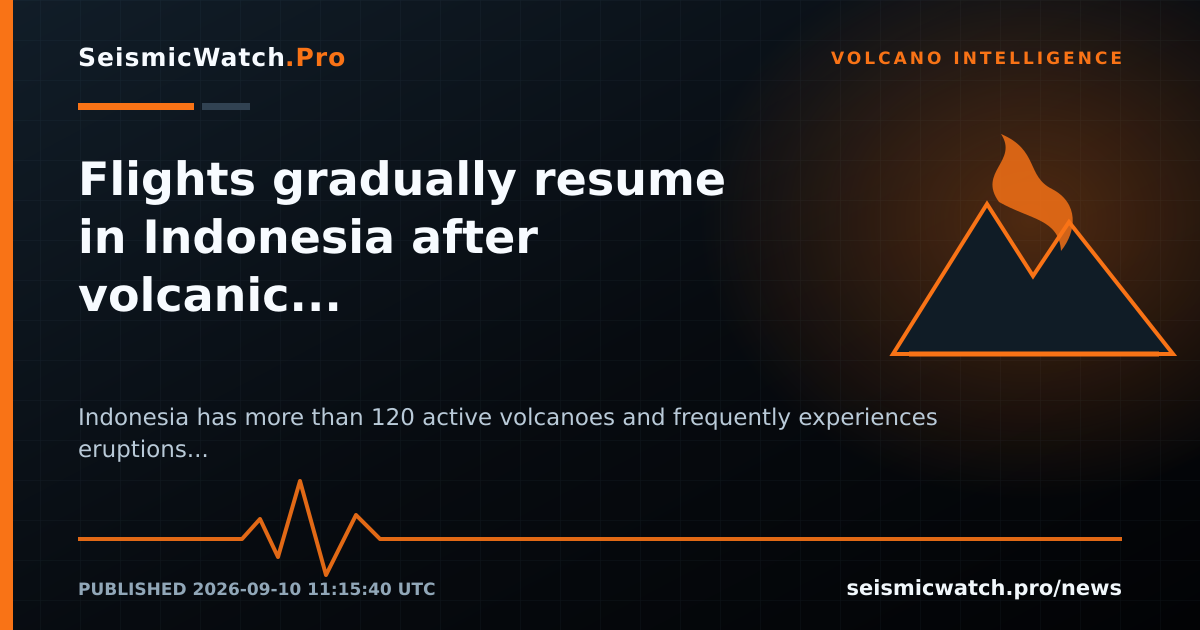 SeismicWatch.Pro

VOLCANO INTELLIGENCE

Flights gradually resume in Indonesia after volcanic...

Indonesia has more than 120 active volcanoes and frequently experiences eruptions...

PUBLISHED 2026-09-10 11:15:40 UTC

seismicwatch.pro/news